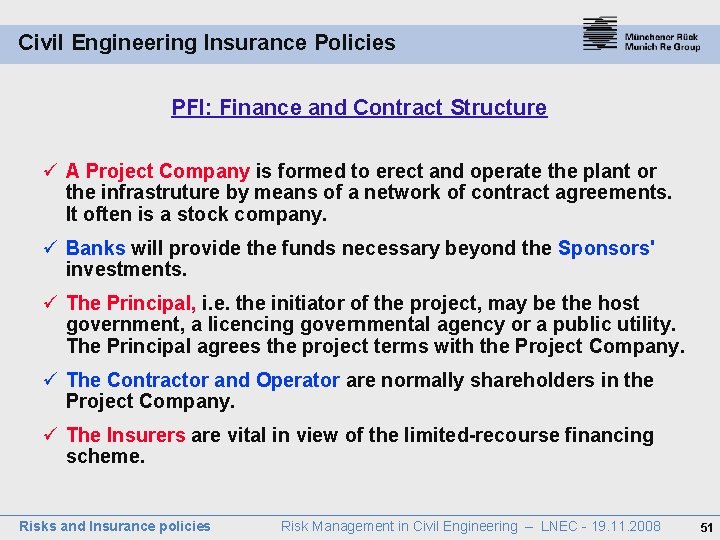 Civil Engineering Insurance Policies

Münchener Rück
Munich Re Group

PFI: Finance and Contract Structure

✓ A Project Company is formed to erect and operate the plant or the infrastruture by means of a network of contract agreements. It often is a stock company.

✓ Banks will provide the funds necessary beyond the Sponsors' investments.

✓ The Principal, i.e. the initiator of the project, may be the host government, a licencing governmental agency or a public utility. The Principal agrees the project terms with the Project Company.

✓ The Contractor and Operator are normally shareholders in the Project Company.

✓ The Insurers are vital in view of the limited-recourse financing scheme.

Risks and Insurance policies

Risk Management in Civil Engineering – LNEC - 19.11.2008

51